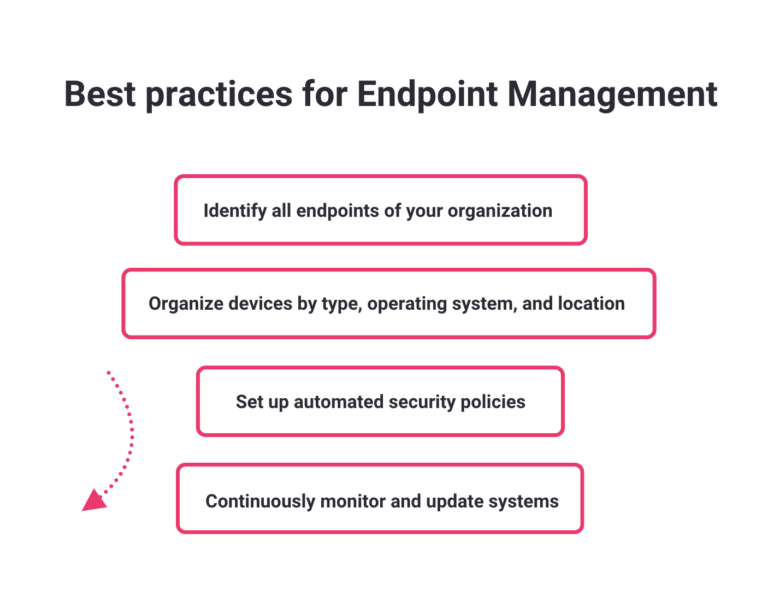 Best practices for Endpoint Management

Identify all endpoints of your organization

Organize devices by type, operating system, and location

Set up automated security policies

Continuously monitor and update systems